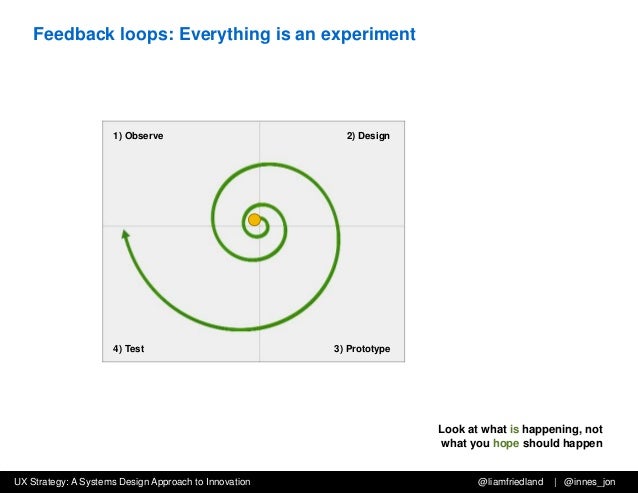 Feedback loops: Everything is an experiment

1) Observe

2) Design

4) Test

3) Prototype

Look at what is happening, not what you hope should happen

UX Strategy: A Systems Design Approach to Innovation

@liamfriedland | @innes_jon